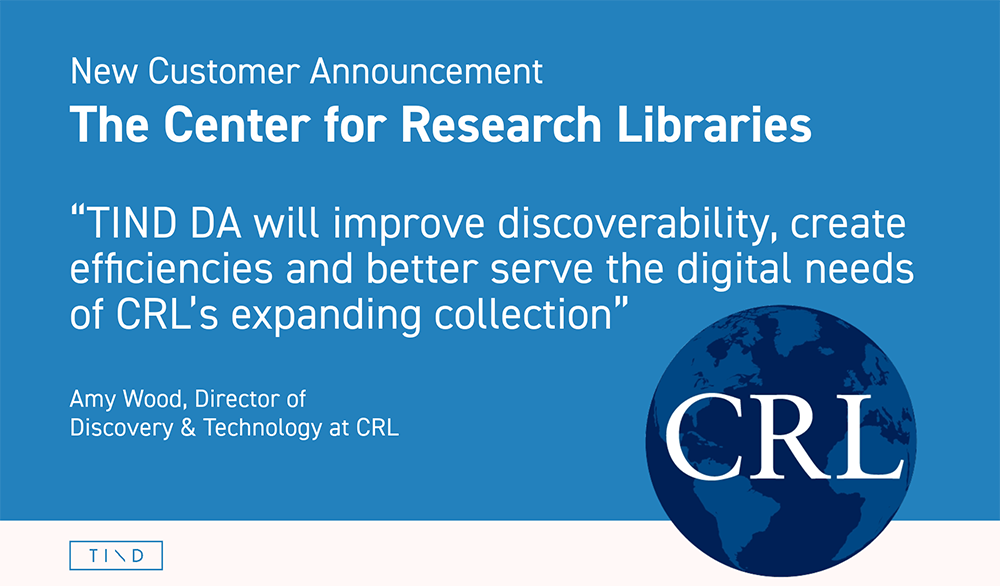 New Customer Announcement

The Center for Research Libraries

“TIND DA will improve discoverability, create efficiencies and better serve the digital needs of CRL’s expanding collection”

Amy Wood, Director of Discovery & Technology at CRL

CRL

TIND